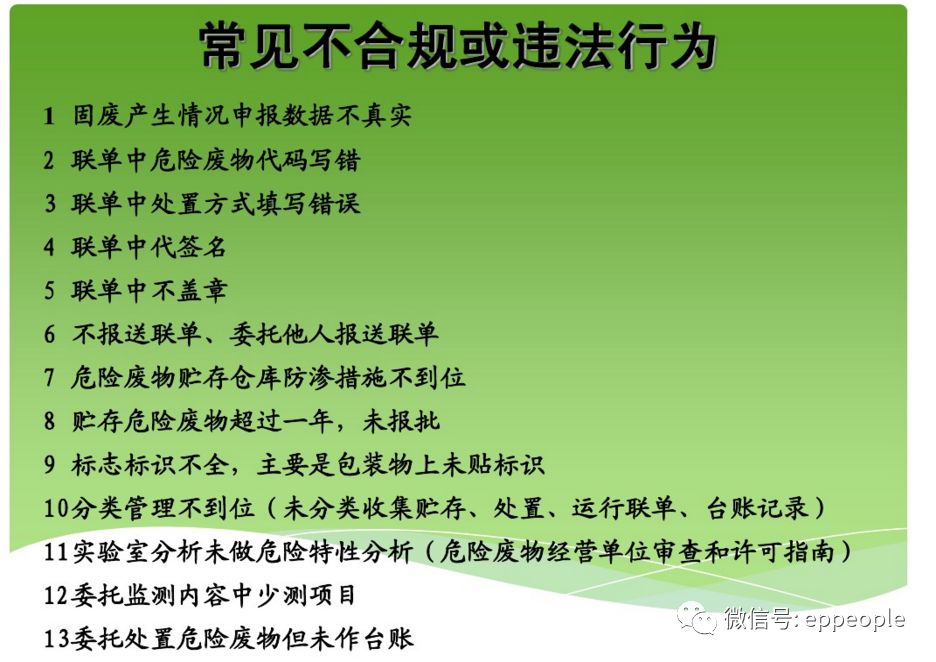 常见不合规或违法行为

1 固废产生情况申报数据不真实

2 联单中危险废物代码写错

3 联单中处置方式填写错误

4 联单中代签名

5 联单中不盖章

6 不报送联单、委托他人报送联单

7 危险废物贮存仓库防渗措施不到位

8 贮存危险废物超过一年，未报批

9 标志标识不全，主要是包装物上未贴标识

10分类管理不到位（未分类收集贮存、处置、运行联单、台账记录）

11实验室分析未做危险特性分析（危险废物经营单位审查和许可指南）

12委托监测内容中少测项目

13委托处置危险废物但未作台账

微信号: eppeople